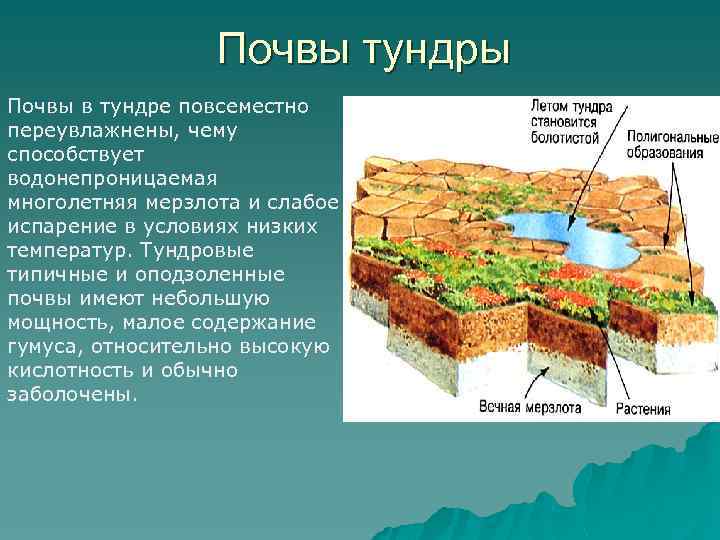 Почвы тундры

Почвы в тундре повсеместно переувлажнены, чему способствует водонепроницаемая многолетняя мерзлота и слабое испарение в условиях низких температур. Тундровые типичные и оподзоленные почвы имеют небольшую мощность, малое содержание гумуса, относительно высокую кислотность и обычно заболочены.

Летом тундра становится болотистой

Полигональные образования

Вечная мерзлота

Растения